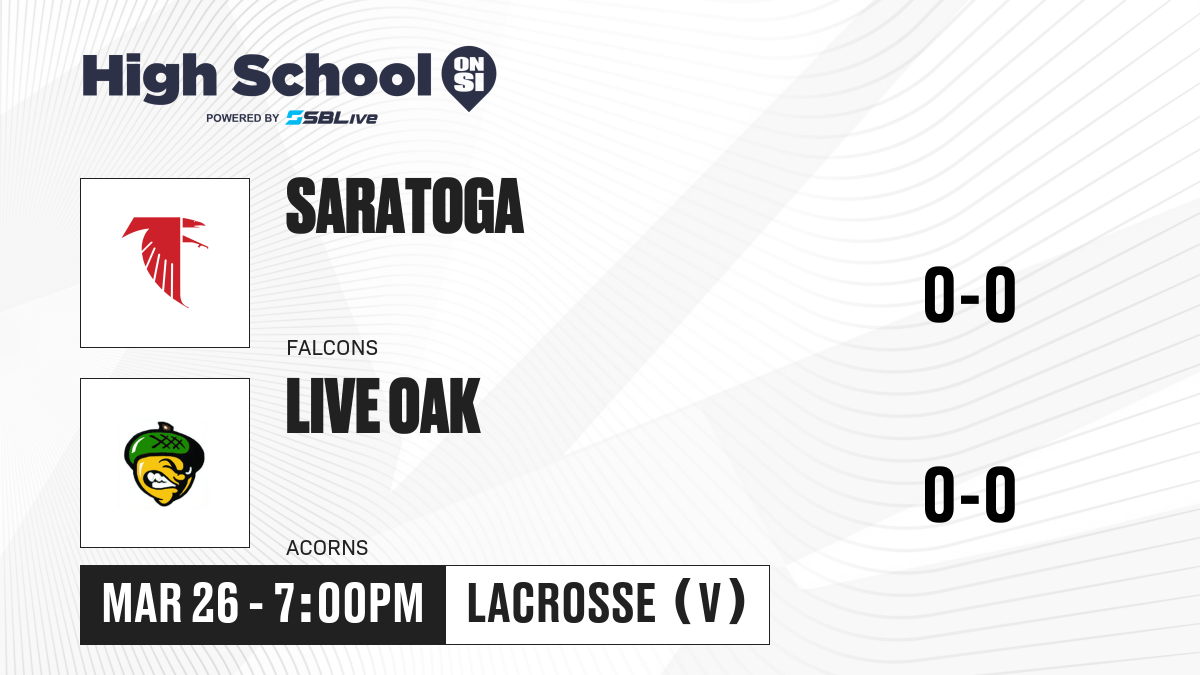 High School ON SI
POWERED BY SBLive

SARATOGA
FALCONS
0-0

LIVE OAK
ACORNS
0-0

MAR 26 - 7:00PM
LACROSSE (V)